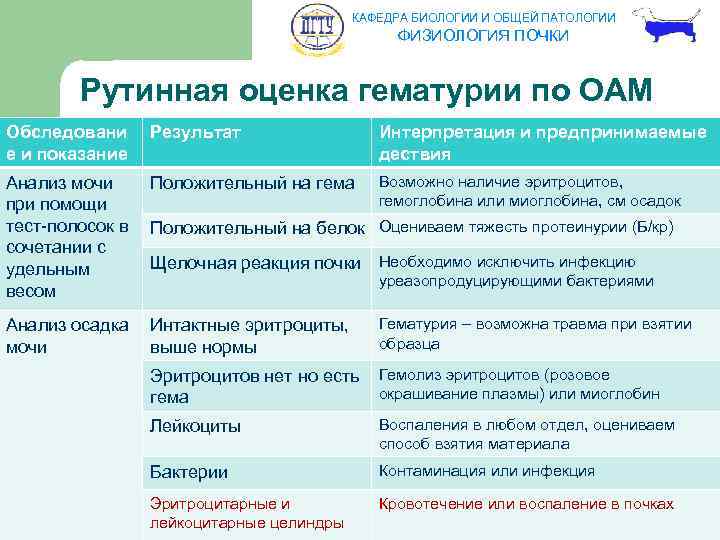 ДГТУ

КАФЕДРА БИОЛОГИИ И ОБЩЕЙ ПАТОЛОГИИ
ФИЗИОЛОГИЯ ПОЧКИ

Рутинная оценка гематурии по ОАМ

| Обследование и показание | Результат | Интерпретация и предпринимаемые дествия |
|---|---|---|
| Анализ мочи при помощи тест-полосок в сочетании с удельным весом | Положительный на гема | Возможно наличие эритроцитов, гемоглобина или миоглобина, см осадок |
| | Положительный на белок | Оцениваем тяжесть протеинурии (Б/кр) |
| | Щелочная реакция почки | Необходимо исключить инфекцию уреазопродуцирующими бактериями |
| Анализ осадка мочи | Интактные эритроциты, выше нормы | Гематурия – возможна травма при взятии образца |
| | Эритроцитов нет но есть гема | Гемолиз эритроцитов (розовое окрашивание плазмы) или миоглобин |
| | Лейкоциты | Воспаления в любом отдел, оцениваем способ взятия материала |
| | Бактерии | Контаминация или инфекция |
| | Эритроцитарные и лейкоцитарные целиндры | Кровотечение или воспаление в почках |